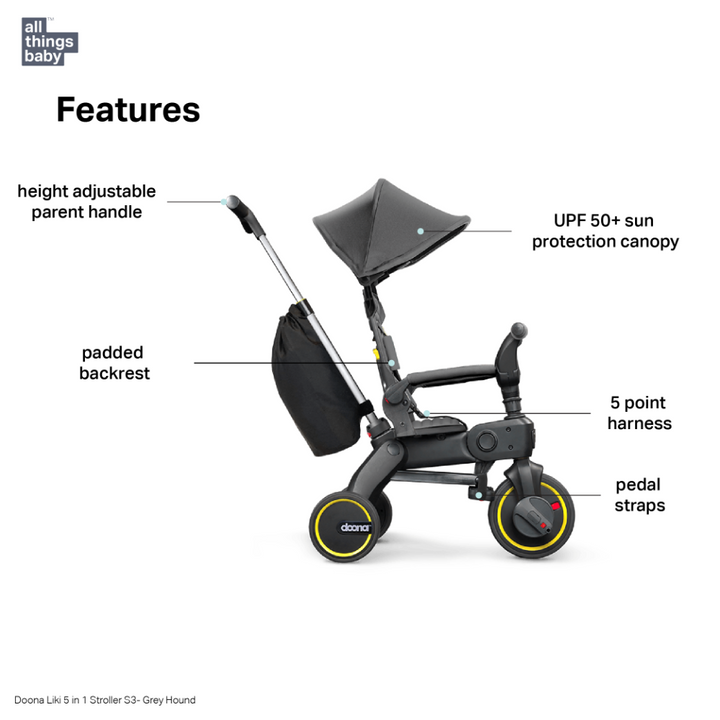 all things baby™

Features

height adjustable parent handle

UPF 50+ sun protection canopy

padded backrest

5 point harness

pedal straps

doona

Doona Liki 5 in 1 Stroller S3- Grey Hound